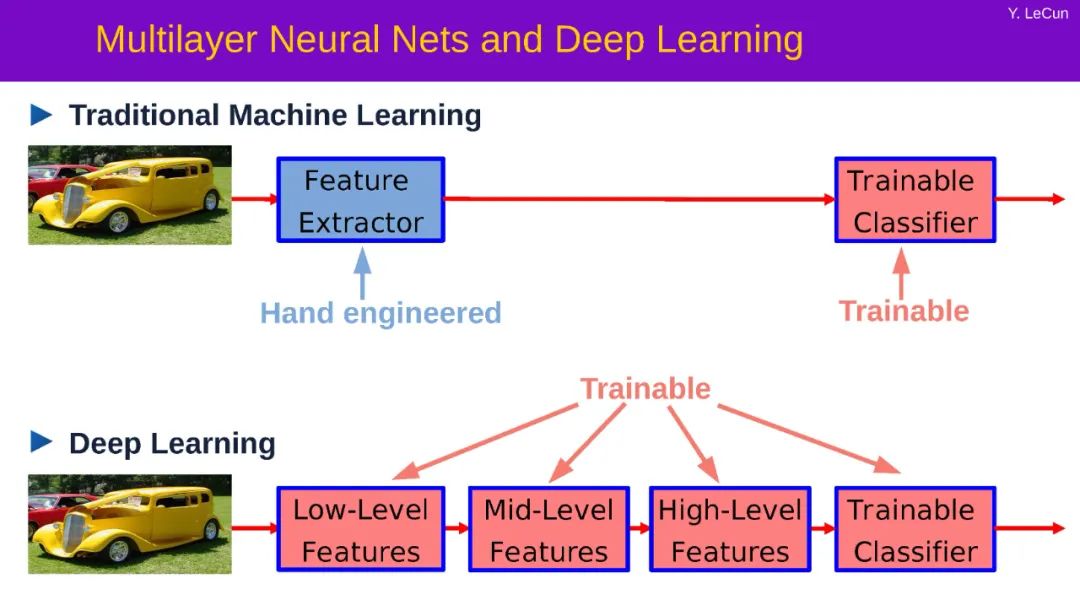 Y. LeCun

Multilayer Neural Nets and Deep Learning

Traditional Machine Learning

Feature Extractor

Trainable Classifier

Hand engineered

Trainable

Trainable

Deep Learning

Low-Level Features

Mid-Level Features

High-Level Features

Trainable Classifier